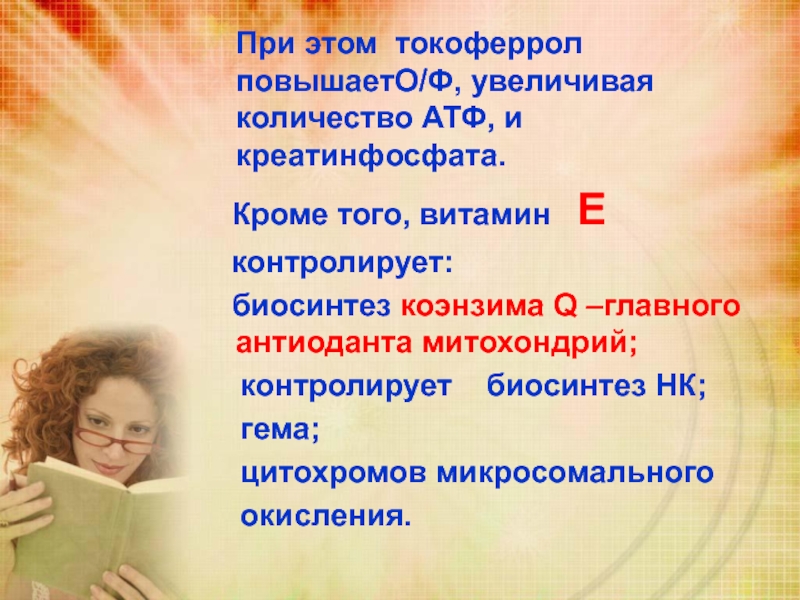 При этом токоферрол повышаетО/Ф, увеличивая количество АТФ, и креатинфосфата.

Кроме того, витамин Е

контролирует:

биосинтез коэнзима Q –главного антиоданта митохондрий;

контролирует биосинтез НК;

гема;

цитохромов микросомального окисления.